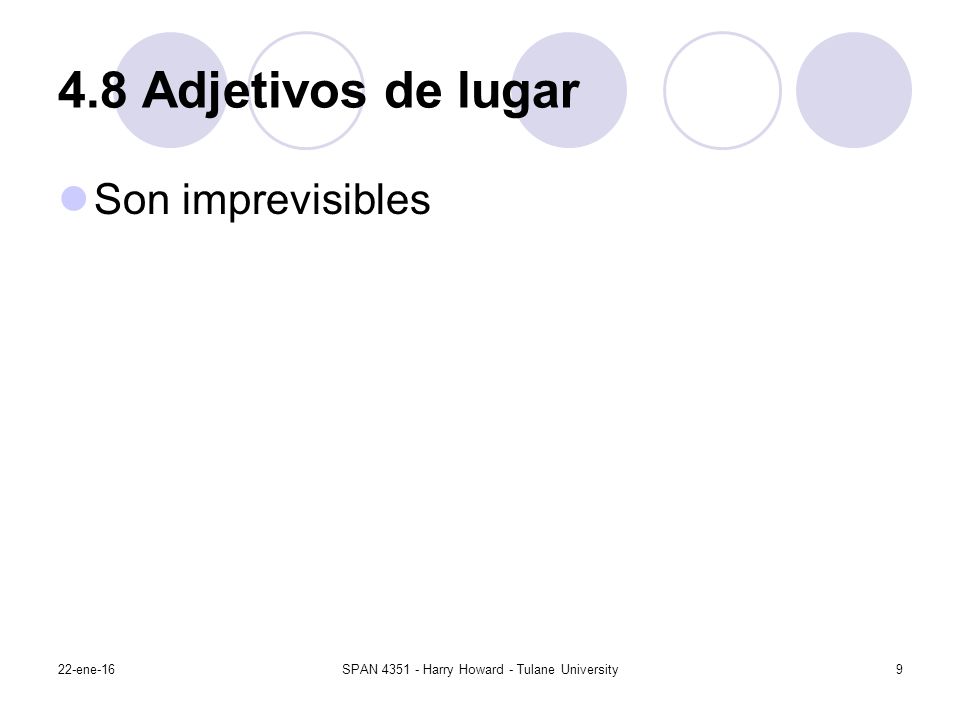 4.8 Adjetivos de lugar

Son imprevisibles

22-ene-16

SPAN 4351 - Harry Howard - Tulane University

9